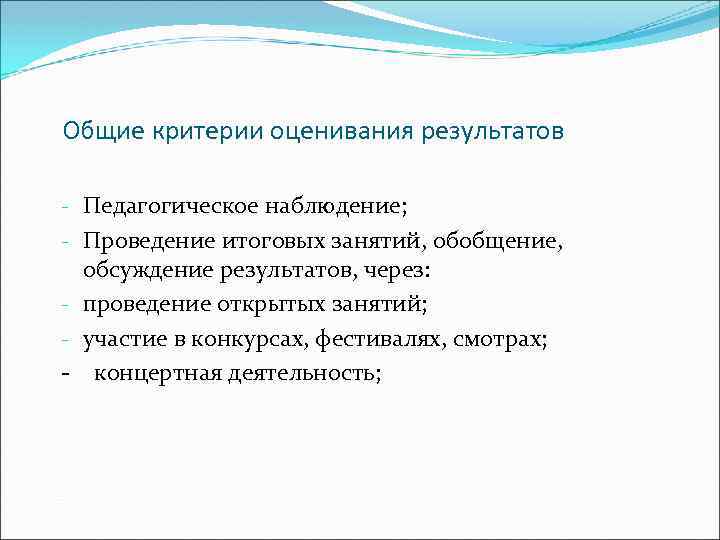 Общие критерии оценивания результатов

- Педагогическое наблюдение;
- Проведение итоговых занятий, обобщение, обсуждение результатов, через:
- проведение открытых занятий;
- участие в конкурсах, фестивалях, смотрах;
- концертная деятельность;